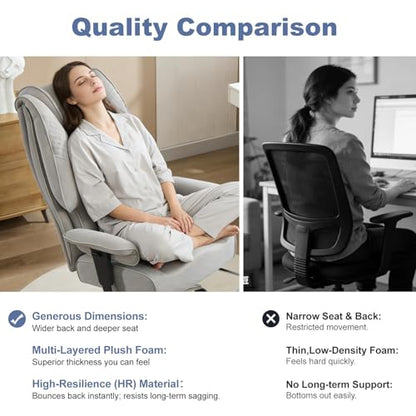 Quality Comparison

Generous Dimensions:
Wider back and deeper seat

Multi-Layered Plush Foam:
Superior thickness you can feel

High-Resilience (HR) Material:
Bounces back instantly; resists long-term sagging.

Narrow Seat & Back:
Restricted movement.

Thin,Low-Density Foam:
Feels hard quickly.

No Long-term Support:
Bottoms out easily.